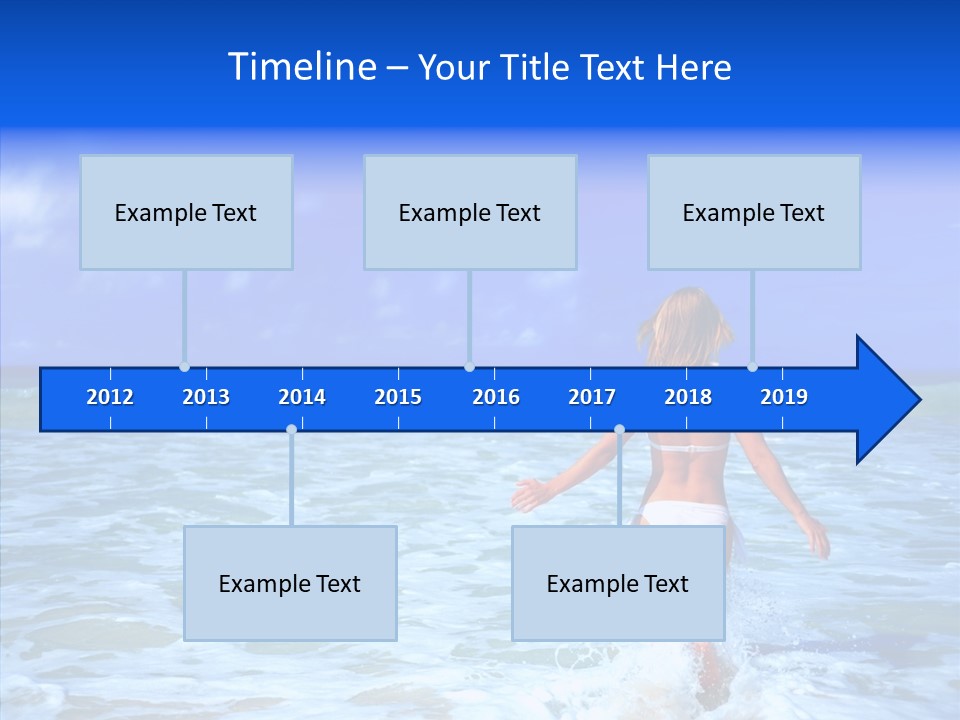 Timeline – Your Title Text Here

Example Text

Example Text

Example Text

2012 2013 2014 2015 2016 2017 2018 2019

Example Text

Example Text